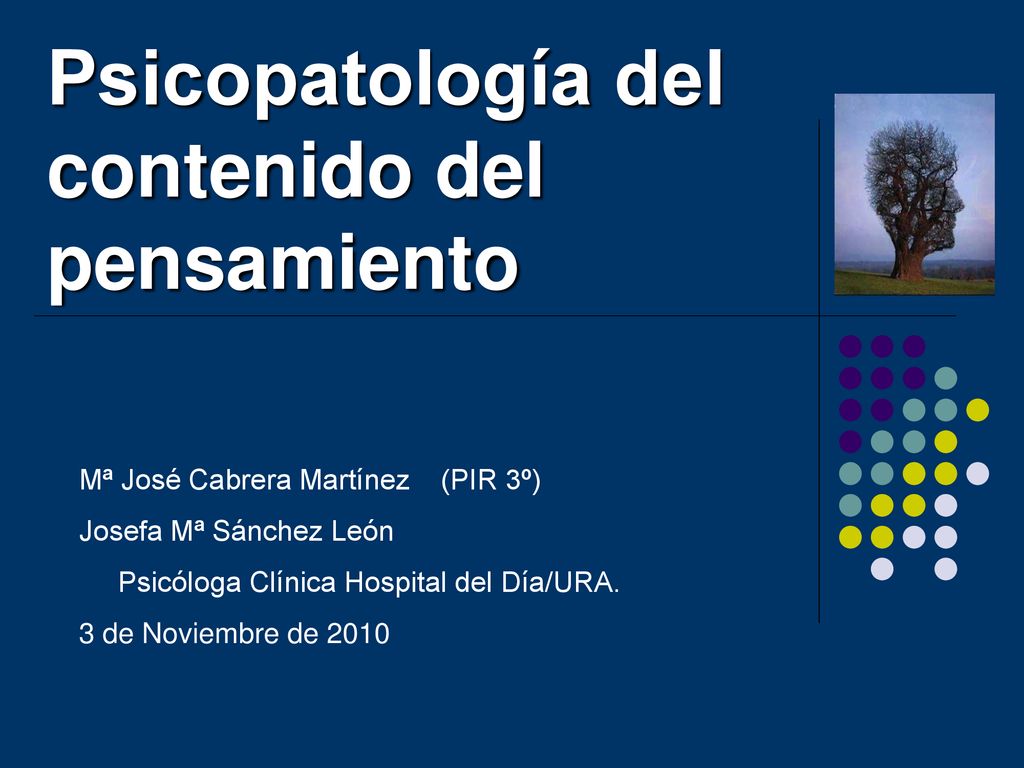 Psicopatología del contenido del pensamiento

Mª José Cabrera Martínez (PIR 3º)

Josefa Mª Sánchez León

Psicóloga Clínica Hospital del Día/URA.

3 de Noviembre de 2010